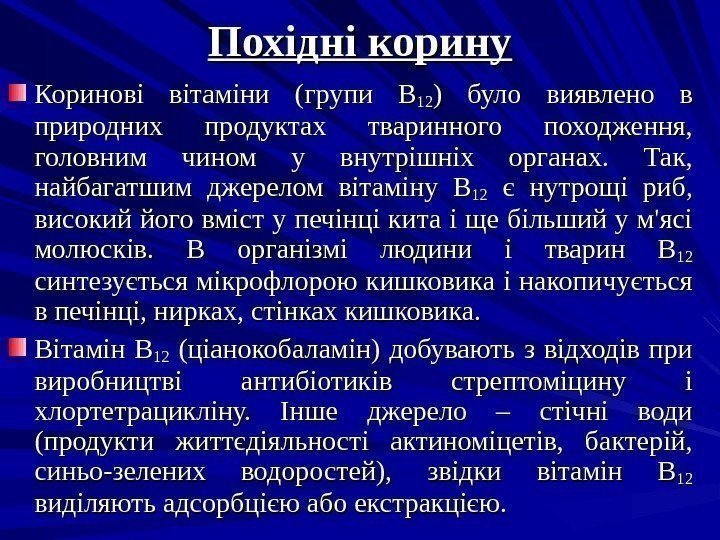 Похідні корину

Коринові вітаміни (групи $B_{12}$) було виявлено в природних продуктах тваринного походження, головним чином у внутрішніх органах. Так, найбагатшим джерелом вітаміну $B_{12}$ є нутрощі риб, високий його вміст у печінці кита і ще більший у м'ясі молюсків. В організмі людини і тварин $B_{12}$ синтезується мікрофлорою кишковика і накопичується в печінці, нирках, стінках кишковика.

Вітамін $B_{12}$ (ціанокобаламін) добувають з відходів при виробництві антибіотиків стрептоміцину і хлортетрацикліну. Інше джерело – стічні води (продукти життєдіяльності актиноміцетів, бактерій, синьо-зелених водоростей), звідки вітамін $B_{12}$ виділяють адсорбцією або екстракцією.